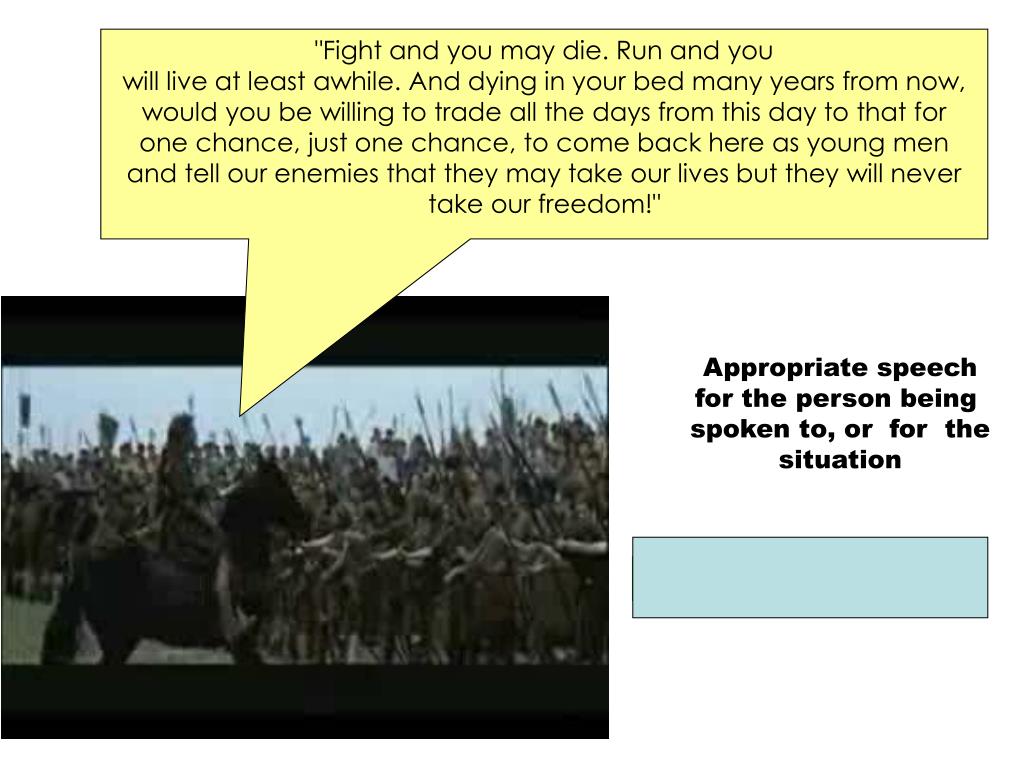 "Fight and you may die. Run and you will live at least awhile. And dying in your bed many years from now, would you be willing to trade all the days from this day to that for one chance, just one chance, to come back here as young men and tell our enemies that they may take our lives but they will never take our freedom!"

Appropriate speech for the person being spoken to, or for the situation